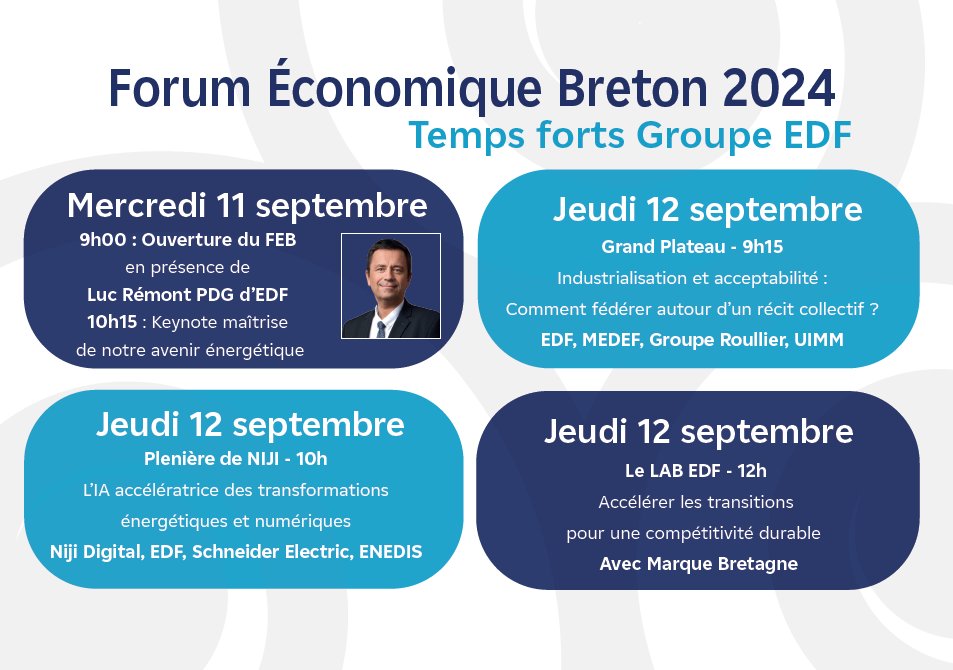 Forum Économique Breton 2024
Temps forts Groupe EDF

Mercredi 11 septembre
9h00 : Ouverture du FEB
en présence de
Luc Rémont PDG d'EDF
10h15 : Keynote maîtrise de notre avenir énergétique

Jeudi 12 septembre
Grand Plateau - 9h15
Industrialisation et acceptabilité :
Comment fédérer autour d'un récit collectif ?
EDF, MEDEF, Groupe Roullier, UIMM

Jeudi 12 septembre
Plenière de NIJI - 10h
L'IA accélératrice des transformations énergétiques et numériques
Niji Digital, EDF, Schneider Electric, ENEDIS

Jeudi 12 septembre
Le LAB EDF - 12h
Accélérer les transitions pour une compétitivité durable
Avec Marque Bretagne